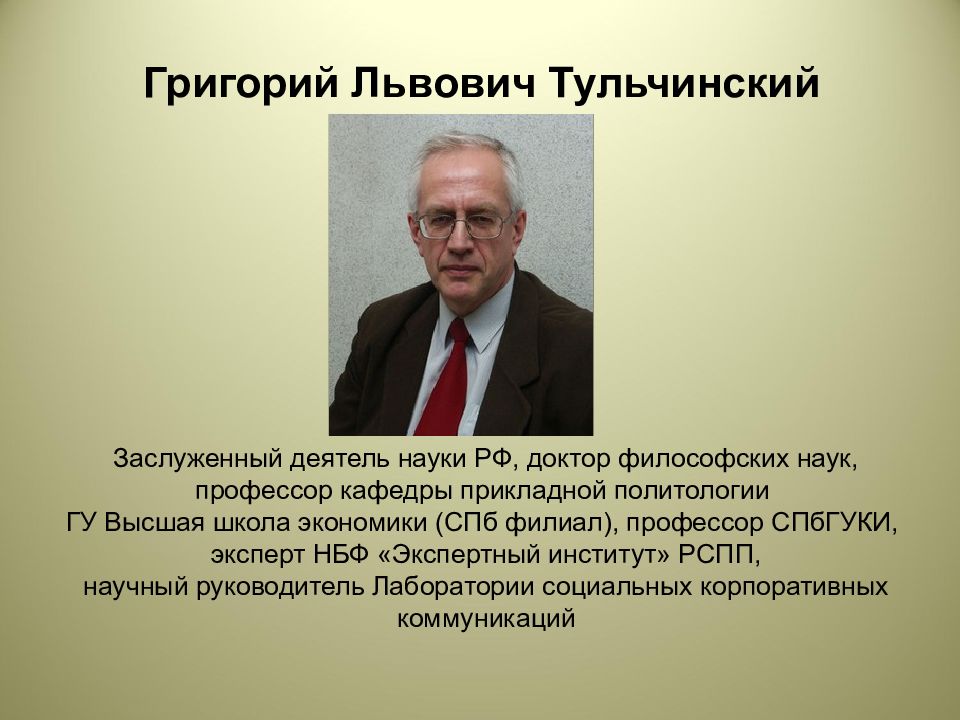 Григорий Львович Тульчинский

Заслуженный деятель науки РФ, доктор философских наук, профессор кафедры прикладной политологии ГУ Высшая школа экономики (СПб филиал), профессор СПбГУКИ, эксперт НБФ «Экспертный институт» РСПП, научный руководитель Лаборатории социальных корпоративных коммуникаций